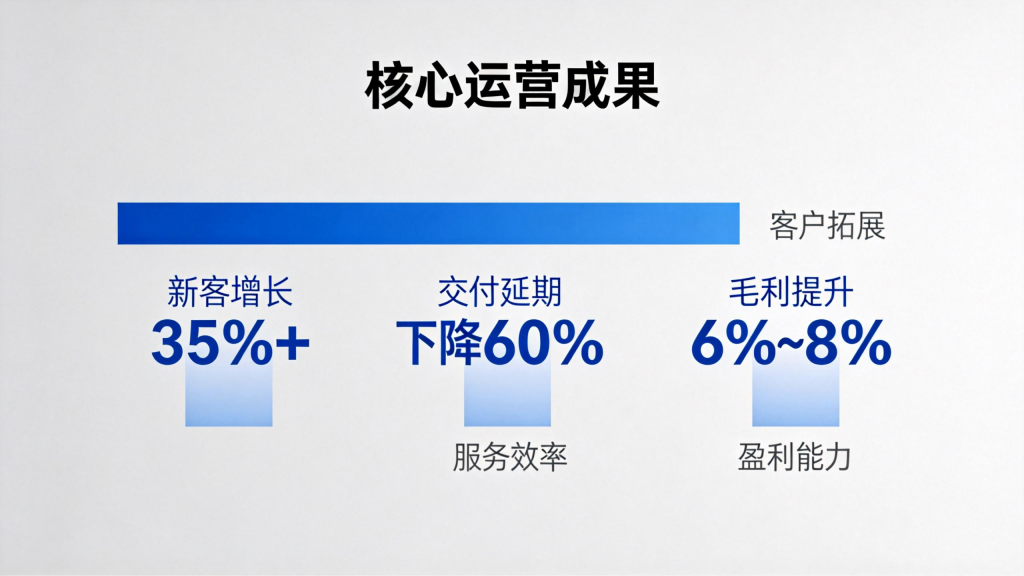 核心运营成果

客户拓展

新客增长
35%+

交付延期
下降60%

服务效率

毛利提升
6%~8%

盈利能力